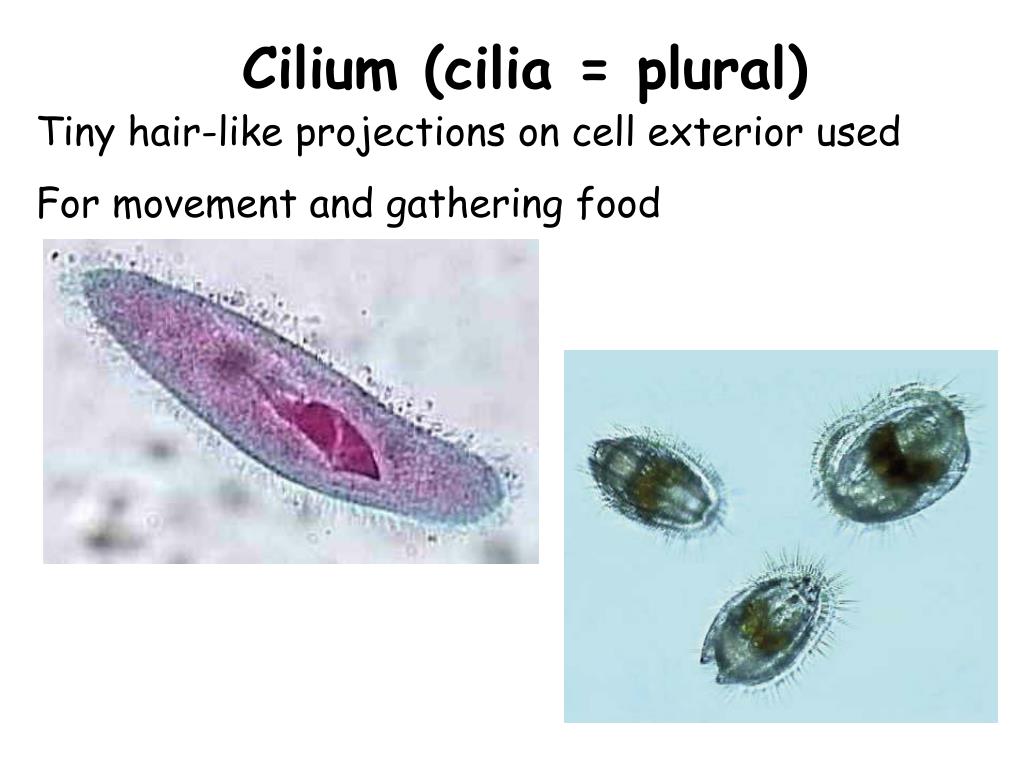 Cilium (cilia = plural)

Tiny hair-like projections on cell exterior used

For movement and gathering food